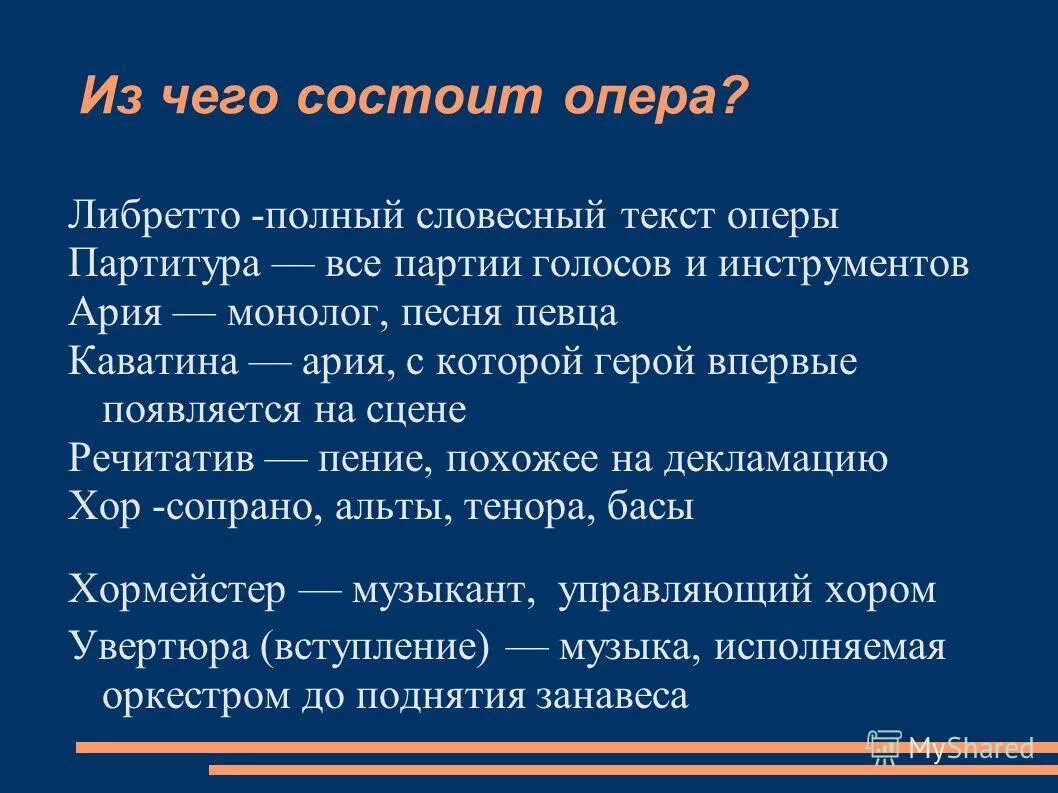 Из чего состоит опера?

Либретто -полный словесный текст оперы
Партитура — все партии голосов и инструментов
Ария — монолог, песня певца
Каватина — ария, с которой герой впервые появляется на сцене
Речитатив — пение, похожее на декламацию
Хор -сопрано, альты, тенора, басы

Хормейстер — музыкант, управляющий хором
Увертюра (вступление) — музыка, исполняемая оркестром до поднятия занавеса

MyShared